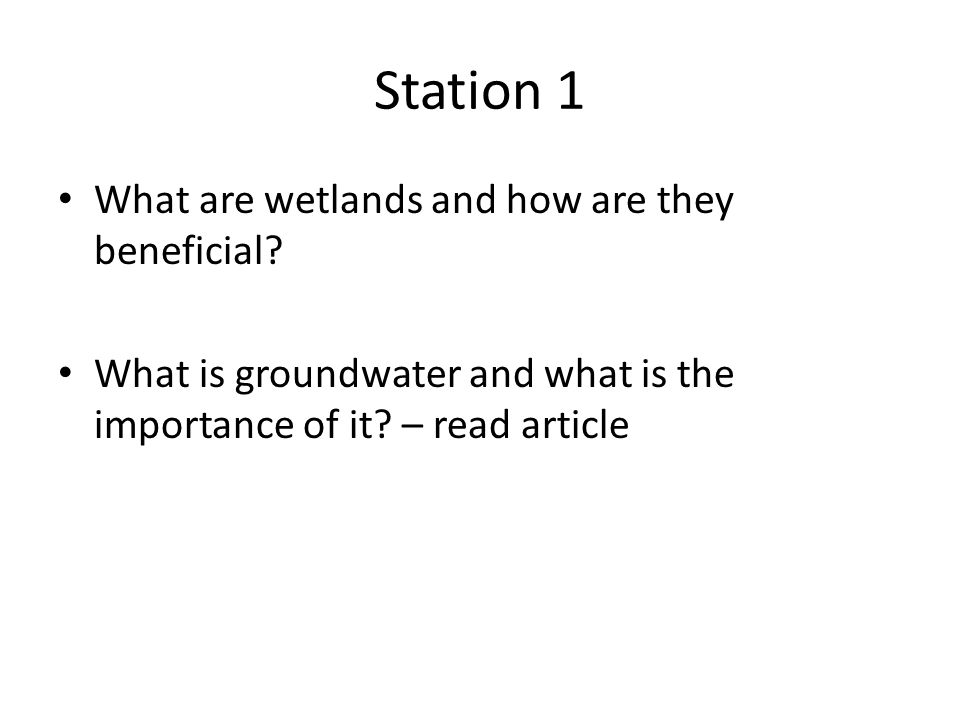 Station 1

• What are wetlands and how are they beneficial?

• What is groundwater and what is the importance of it? – read article